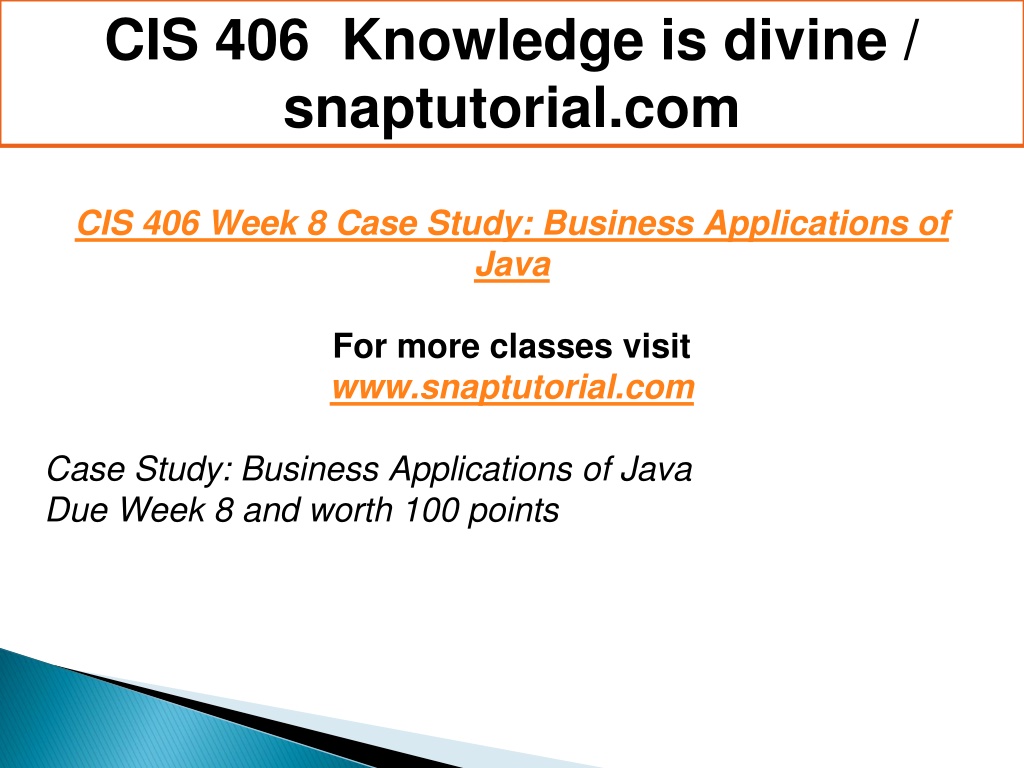 CIS 406 Knowledge is divine / snaptutorial.com

CIS 406 Week 8 Case Study: Business Applications of Java

For more classes visit
www.snaptutorial.com

Case Study: Business Applications of Java
Due Week 8 and worth 100 points